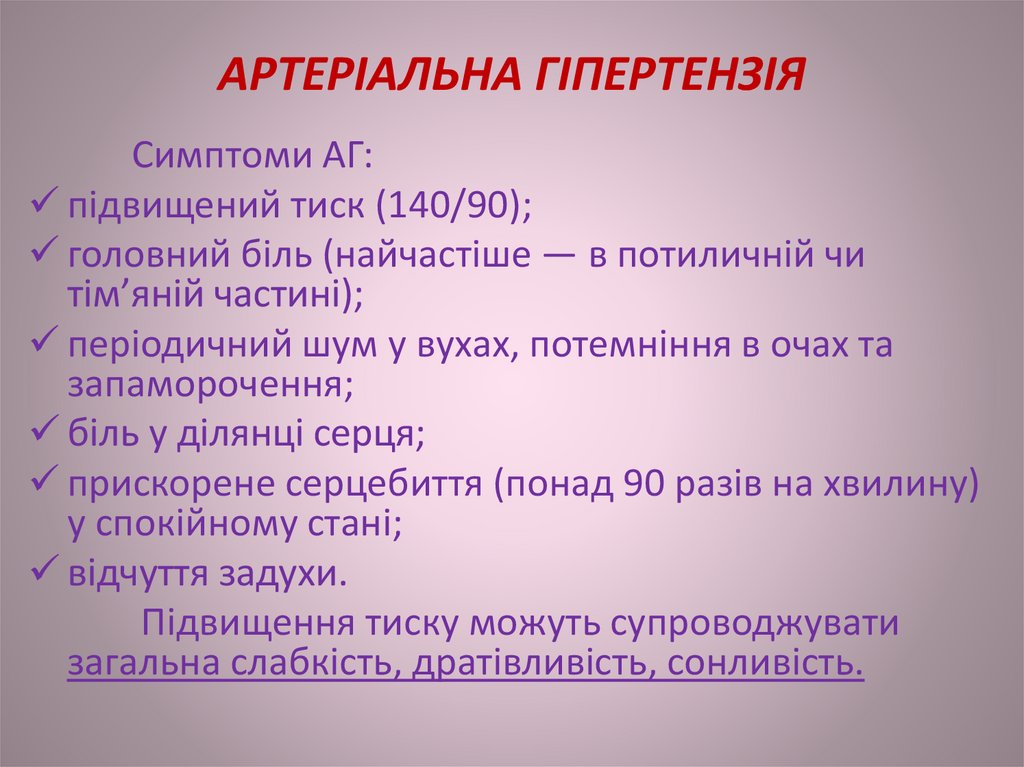 АРТЕРІАЛЬНА ГІПЕРТЕНЗІЯ

Симптоми АГ:
✓ підвищений тиск (140/90);
✓ головний біль (найчастіше — в потиличній чи тім’яній частині);
✓ періодичний шум у вухах, потемніння в очах та запаморочення;
✓ біль у ділянці серця;
✓ прискорене серцебиття (понад 90 разів на хвилину) у спокійному стані;
✓ відчуття задухи.

Підвищення тиску можуть супроводжувати загальна слабкість, дратівливість, сонливість.